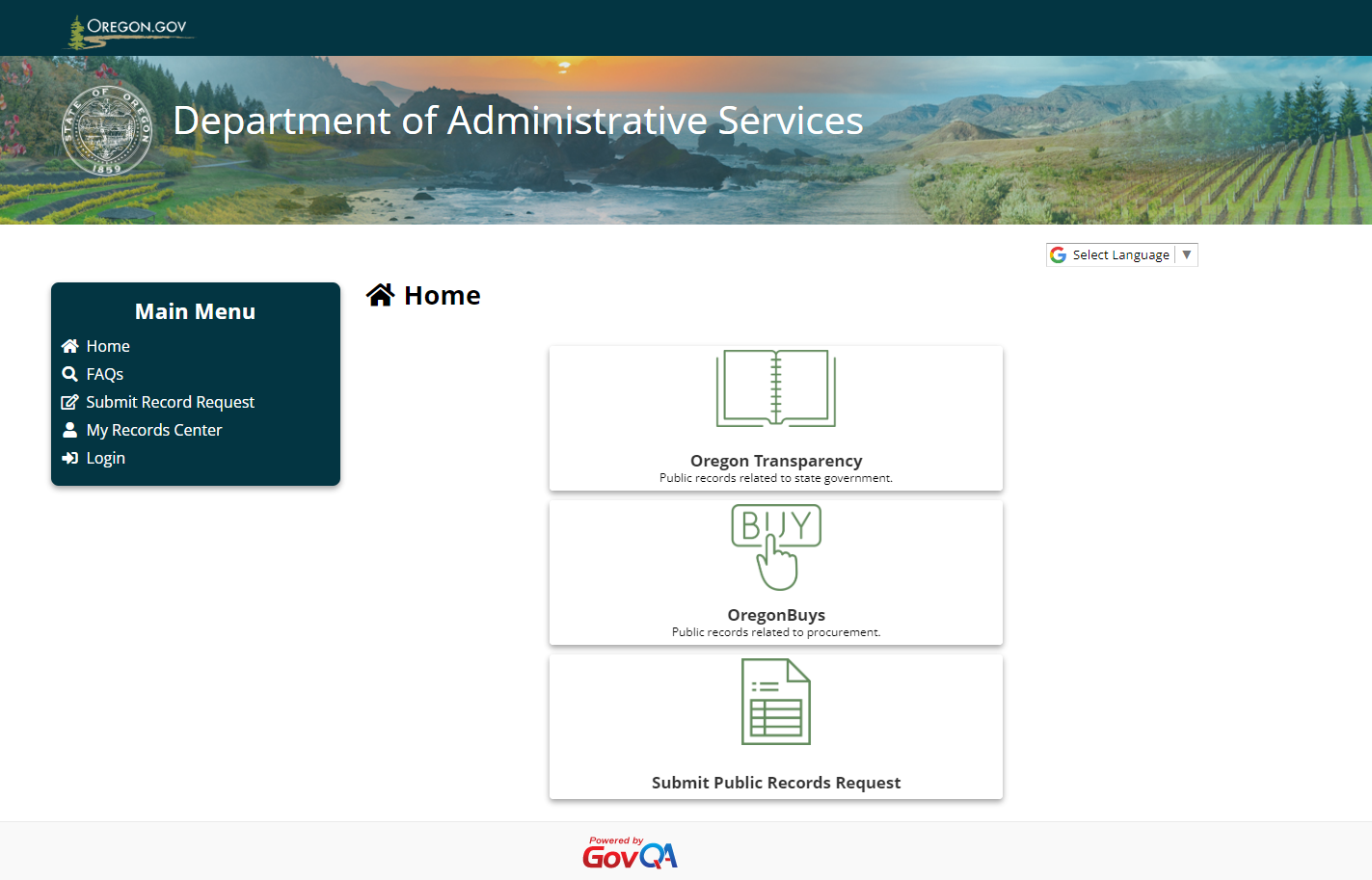 OREGON.GOV

STATE OF OREGON 1859

Department of Administrative Services

Select Language ▼

Main Menu
Home
FAQs
Submit Record Request
My Records Center
Login

Home

Oregon Transparency
Public records related to state government.

BUY

OregonBuys
Public records related to procurement.

Submit Public Records Request

Powered by GovQA